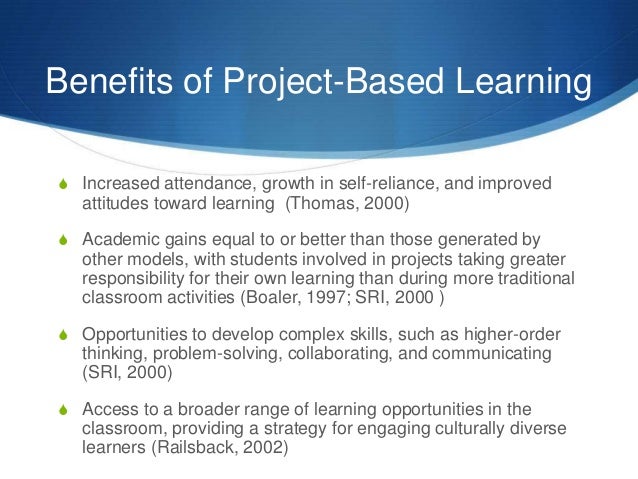 Benefits of Project-Based Learning

Increased attendance, growth in self-reliance, and improved attitudes toward learning (Thomas, 2000)

Academic gains equal to or better than those generated by other models, with students involved in projects taking greater responsibility for their own learning than during more traditional classroom activities (Boaler, 1997; SRI, 2000 )

Opportunities to develop complex skills, such as higher-order thinking, problem-solving, collaborating, and communicating (SRI, 2000)

Access to a broader range of learning opportunities in the classroom, providing a strategy for engaging culturally diverse learners (Railsback, 2002)